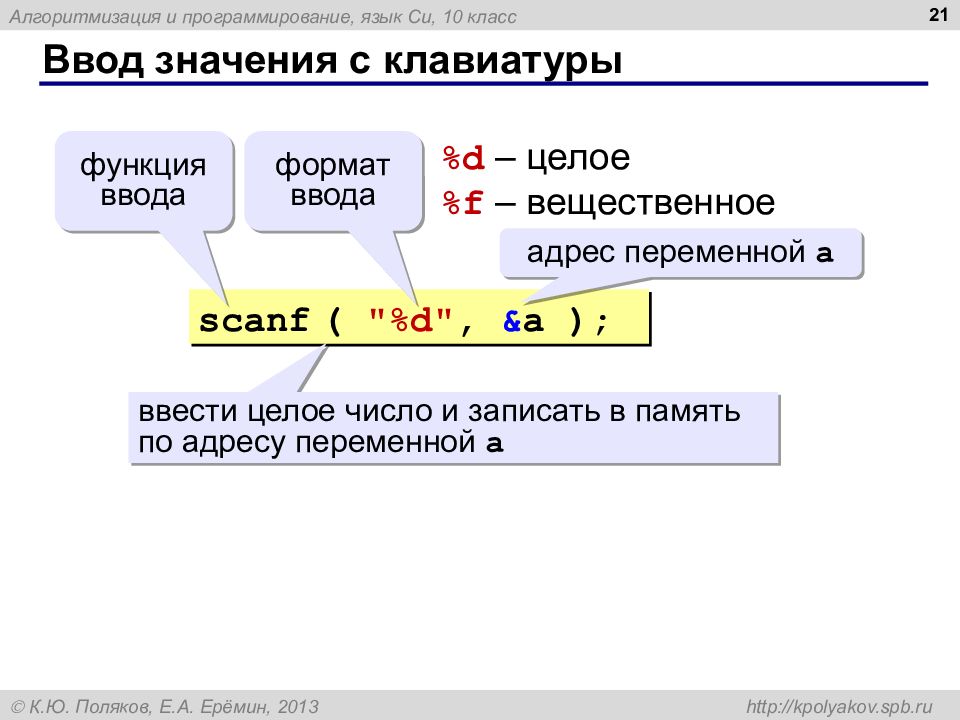 Алгоритмизация и программирование, язык Си, 10 класс

21

Ввод значения с клавиатуры

функция ввода

формат ввода

%d – целое

%f – вещественное

адрес переменной a

scanf ( "%d", &a );

ввести целое число и записать в память по адресу переменной a

© К.Ю. Поляков, Е.А. Ерёмин, 2013

http://kpolyakov.spb.ru